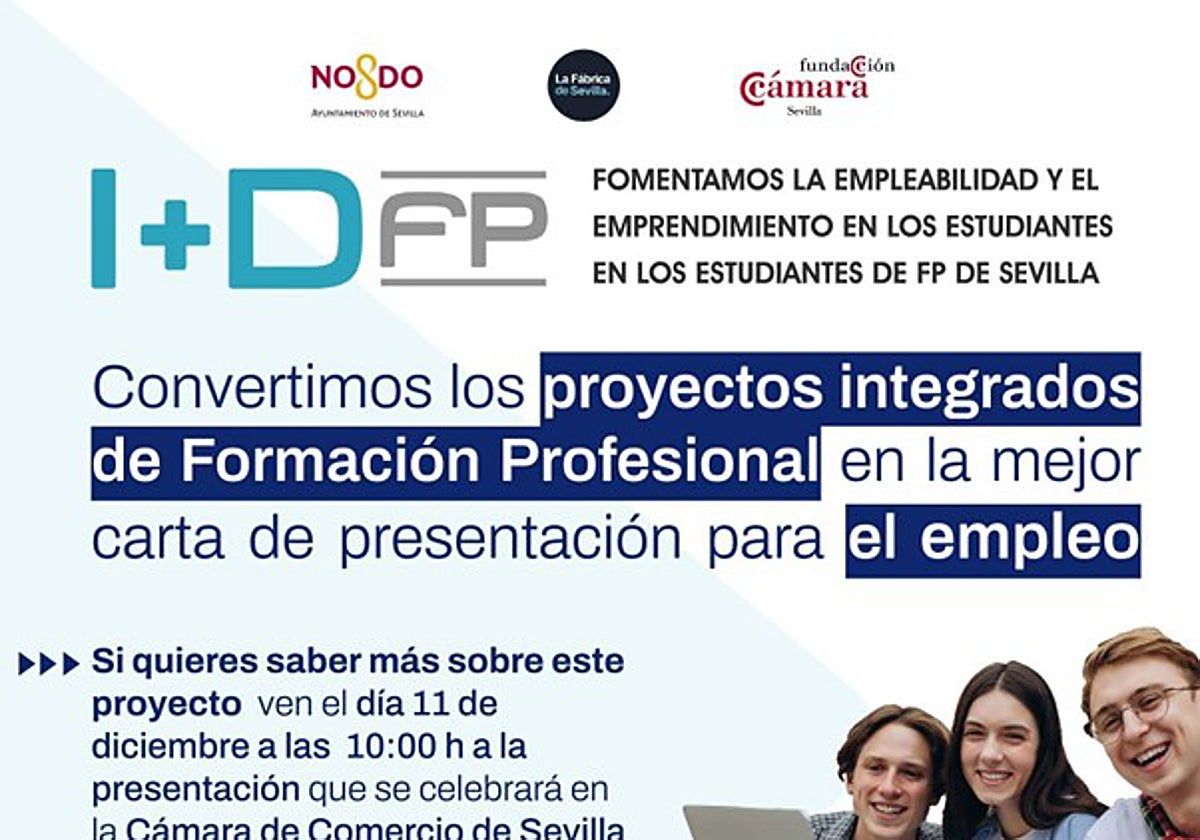 NO8DO
AYUNTAMIENTO DE SEVILLA

La Fábrica de Sevilla.

fundación Cámara Sevilla

I+D FP

FOMENTAMOS LA EMPLEABILIDAD Y EL EMPRENDIMIENTO EN LOS ESTUDIANTES EN LOS ESTUDIANTES DE FP DE SEVILLA

Convertimos los proyectos integrados de Formación Profesional en la mejor carta de presentación para el empleo

Si quieres saber más sobre este proyecto ven el día 11 de diciembre a las 10:00 h a la presentación que se celebrará en la Cámara de Comercio de Sevilla